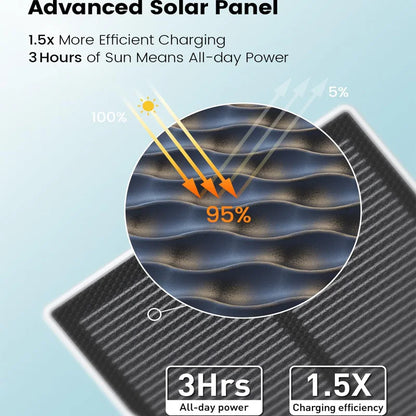 Advanced Solar Panel

1.5x More Efficient Charging
3 Hours of Sun Means All-day Power

100%

5%

95%

3Hrs
All-day power

1.5X
Charging efficiency